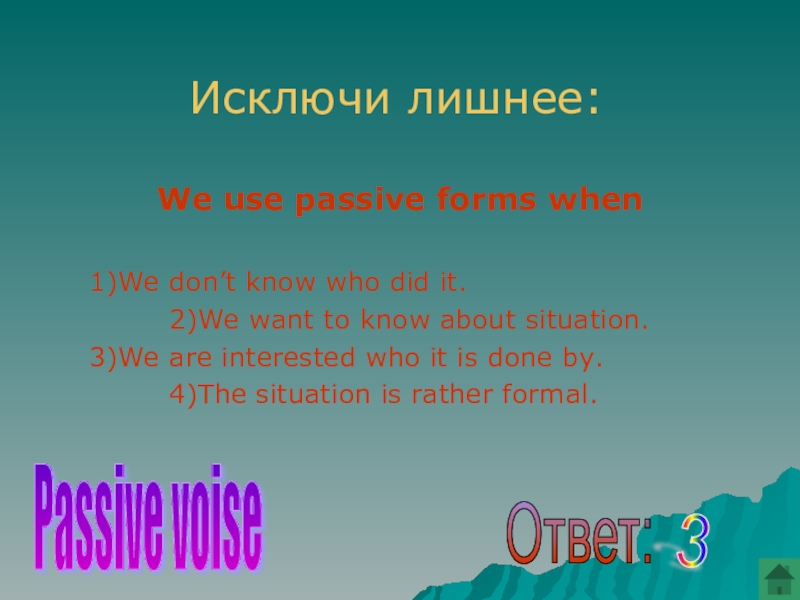 Исключи лишнее:

We use passive forms when

1)We don’t know who did it.
2)We want to know about situation.
3)We are interested who it is done by.
4)The situation is rather formal.

Passive voise

Ответ: 3